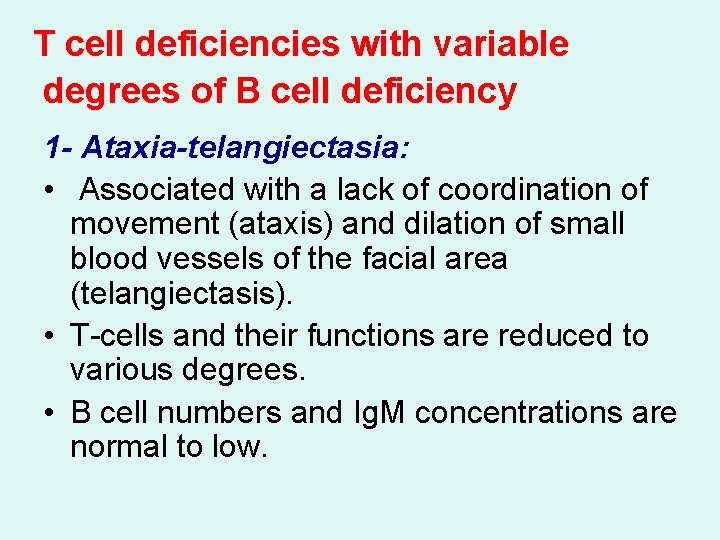 T cell deficiencies with variable degrees of B cell deficiency

1- Ataxia-telangiectasia:

• Associated with a lack of coordination of movement (ataxis) and dilation of small blood vessels of the facial area (telangiectasis).

• T-cells and their functions are reduced to various degrees.

• B cell numbers and IgM concentrations are normal to low.